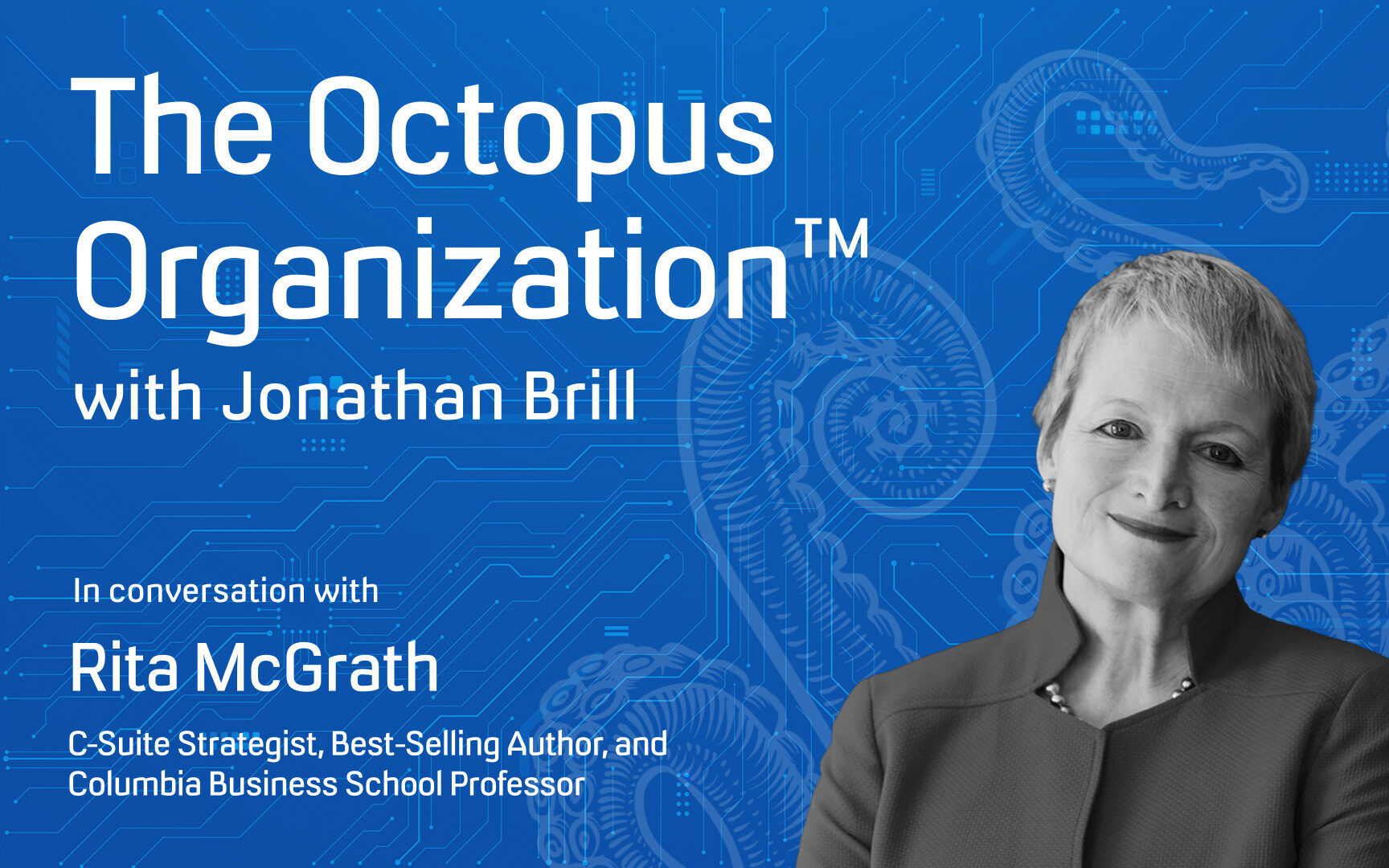 The Octopus Organization™
with Jonathan Brill

In conversation with

Rita McGrath

C-Suite Strategist, Best-Selling Author, and Columbia Business School Professor